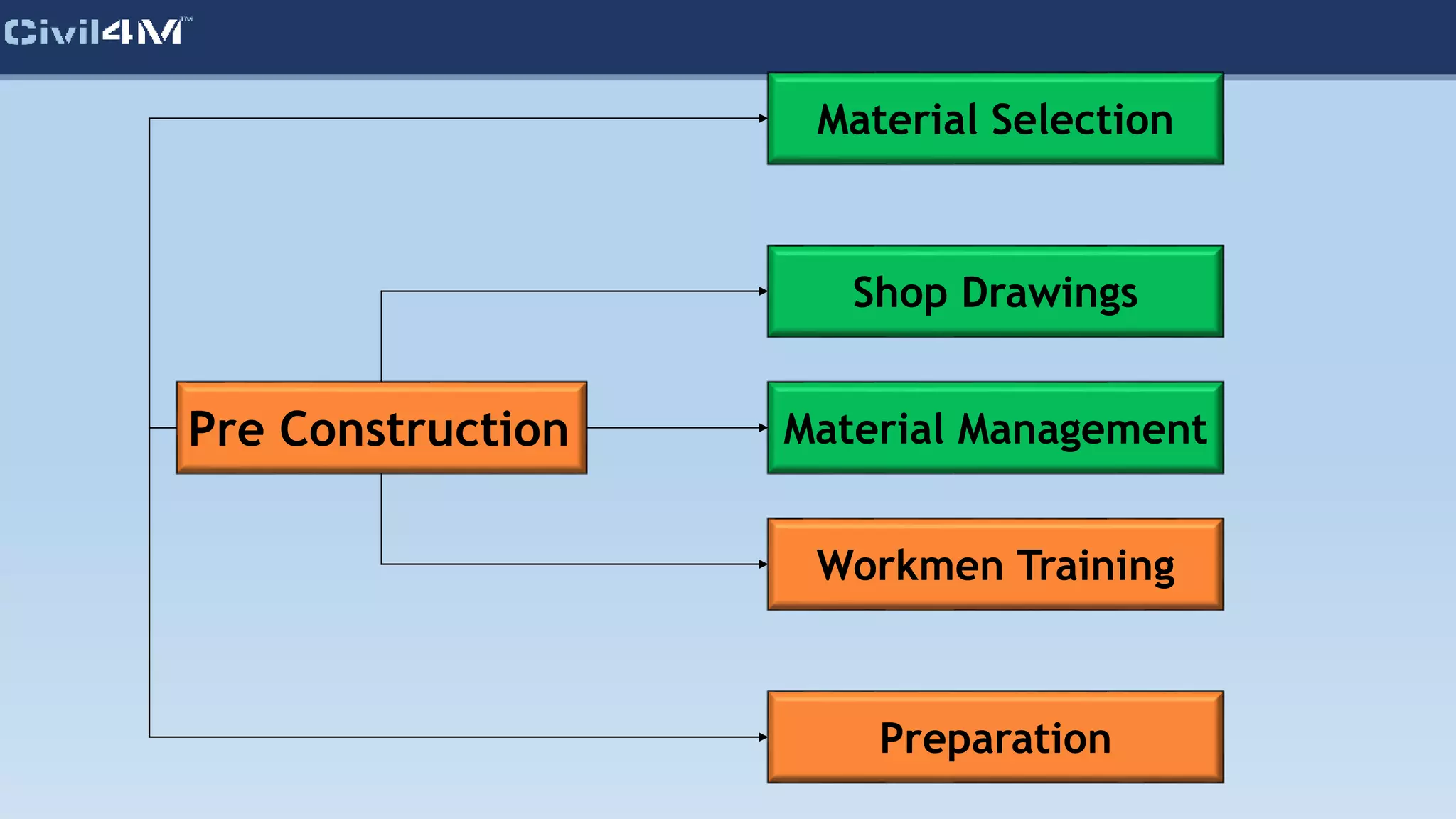 Civil4M™

Pre Construction

Material Selection

Shop Drawings

Material Management

Workmen Training

Preparation